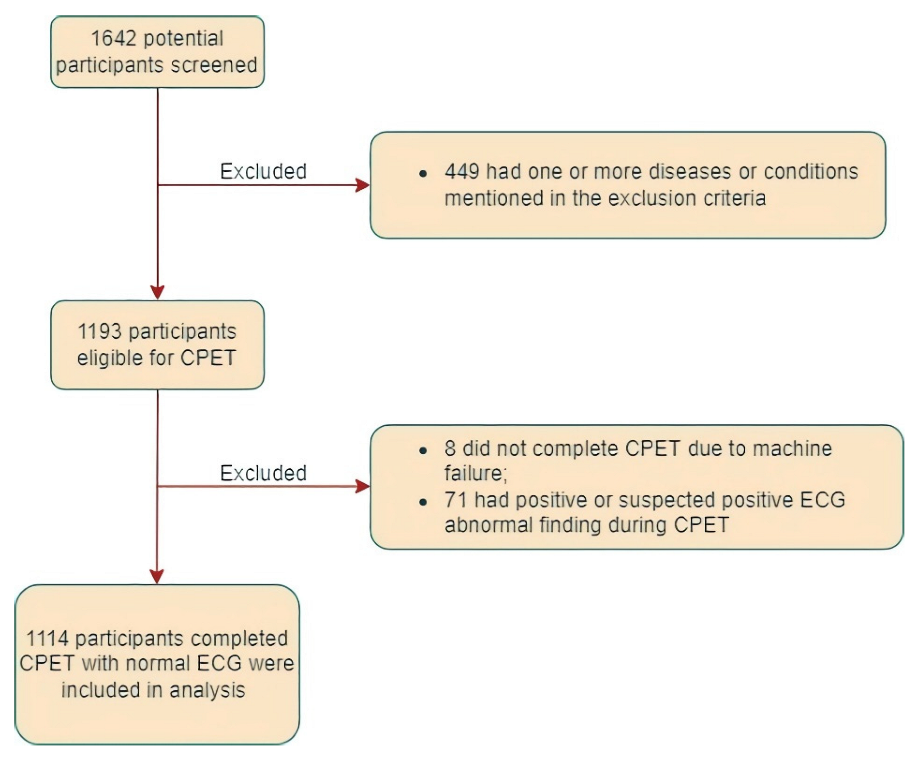 1642 potential participants screened

Excluded

• 449 had one or more diseases or conditions mentioned in the exclusion criteria

1193 participants eligible for CPET

Excluded

• 8 did not complete CPET due to machine failure;
• 71 had positive or suspected positive ECG abnormal finding during CPET

1114 participants completed CPET with normal ECG were included in analysis